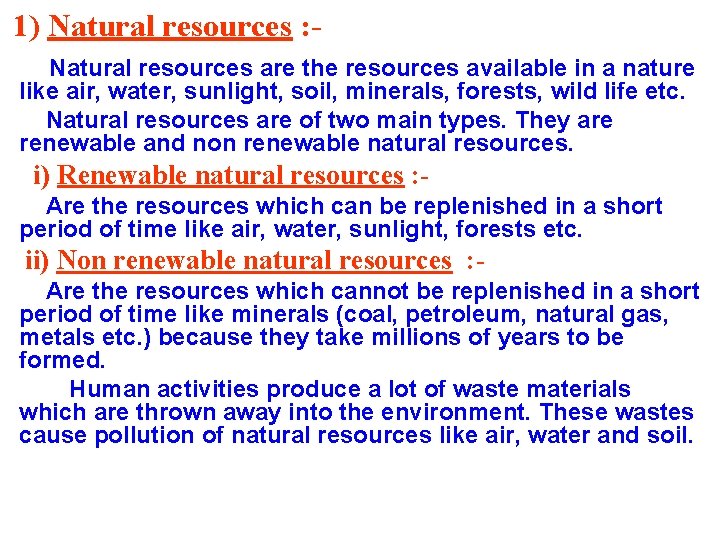 1) Natural resources :-

Natural resources are the resources available in a nature like air, water, sunlight, soil, minerals, forests, wild life etc.

Natural resources are of two main types. They are renewable and non renewable natural resources.

i) Renewable natural resources :-

Are the resources which can be replenished in a short period of time like air, water, sunlight, forests etc.

ii) Non renewable natural resources :-

Are the resources which cannot be replenished in a short period of time like minerals (coal, petroleum, natural gas, metals etc.) because they take millions of years to be formed.

Human activities produce a lot of waste materials which are thrown away into the environment. These wastes cause pollution of natural resources like air, water and soil.